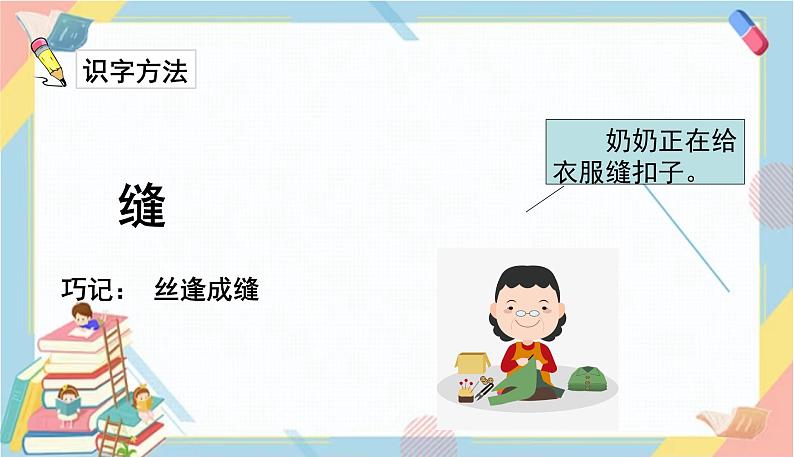 识字方法

奶奶正在给衣服缝扣子。

缝

巧记： 丝逢成缝